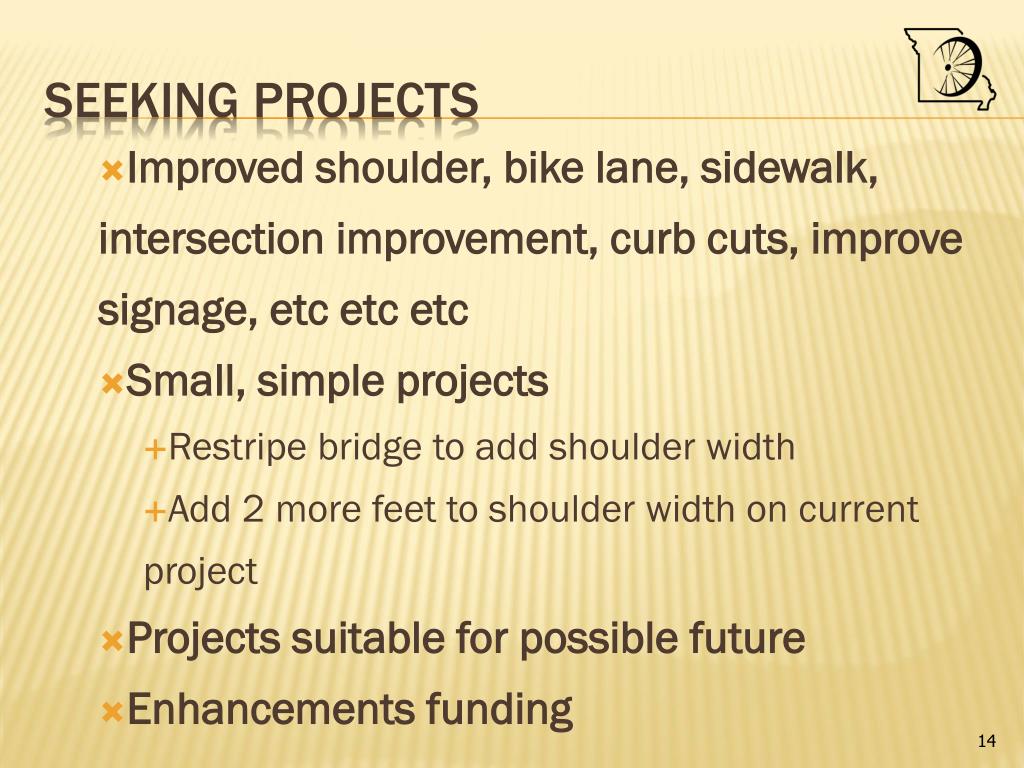 SEEKING PROJECTS

Improved shoulder, bike lane, sidewalk, intersection improvement, curb cuts, improve signage, etc etc etc

Small, simple projects

Restripe bridge to add shoulder width

Add 2 more feet to shoulder width on current project

Projects suitable for possible future

Enhancements funding

14